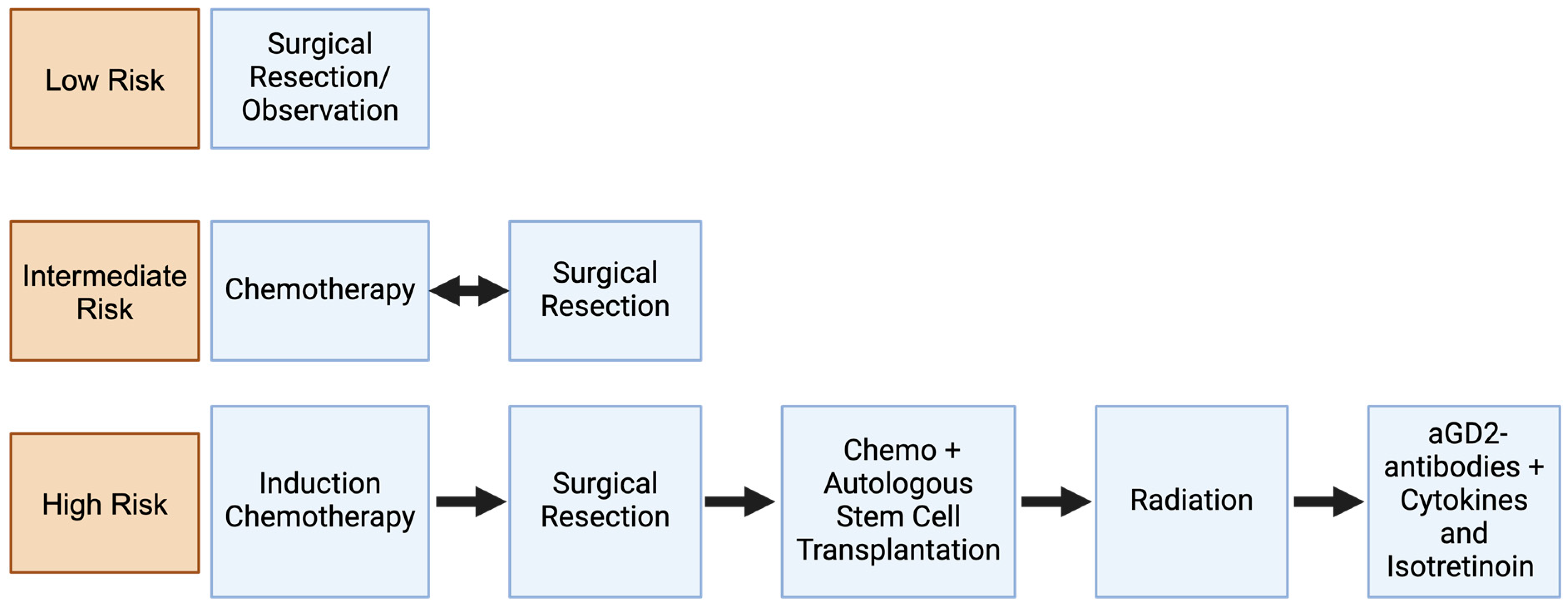 Low Risk

Surgical Resection/ Observation

Intermediate Risk

Chemotherapy

Surgical Resection

High Risk

Induction Chemotherapy

Surgical Resection

Chemo + Autologous Stem Cell Transplantation

Radiation

aGD2-antibodies + Cytokines and Isotretinoin